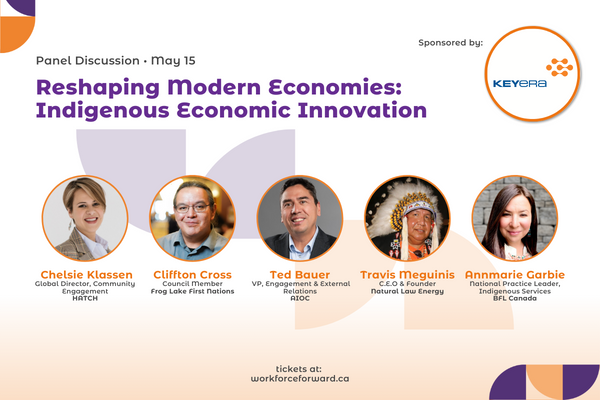 Sponsored by:

KEYERA

Panel Discussion • May 15

Reshaping Modern Economies: Indigenous Economic Innovation

Chelsie Klassen
Global Director, Community Engagement
HATCH

Cliffton Cross
Council Member
Frog Lake First Nations

Ted Bauer
VP, Engagement & External Relations
AIOC

Travis Meguinis
C.E.O & Founder
Natural Law Energy

Annmarie Garbie
National Practice Leader, Indigenous Services
BFL Canada

tickets at:
workforceforward.ca